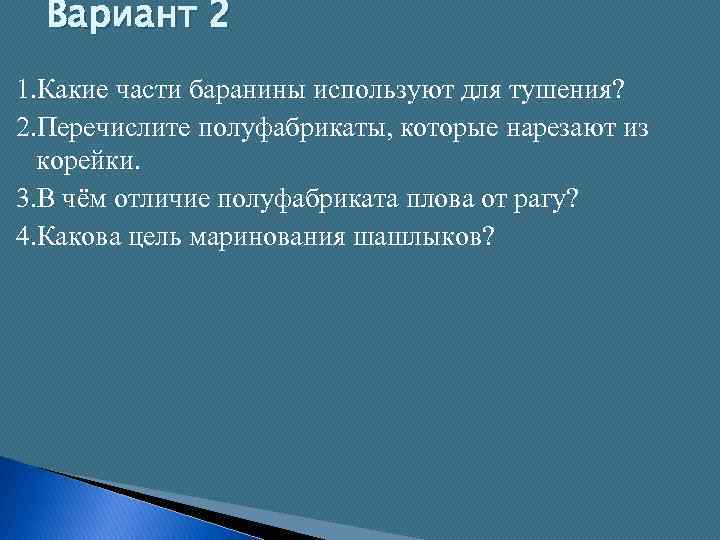 Вариант 2

1.Какие части баранины используют для тушения?

2.Перечислите полуфабрикаты, которые нарезают из корейки.

3.В чём отличие полуфабриката плова от рагу?

4.Какова цель маринования шашлыков?